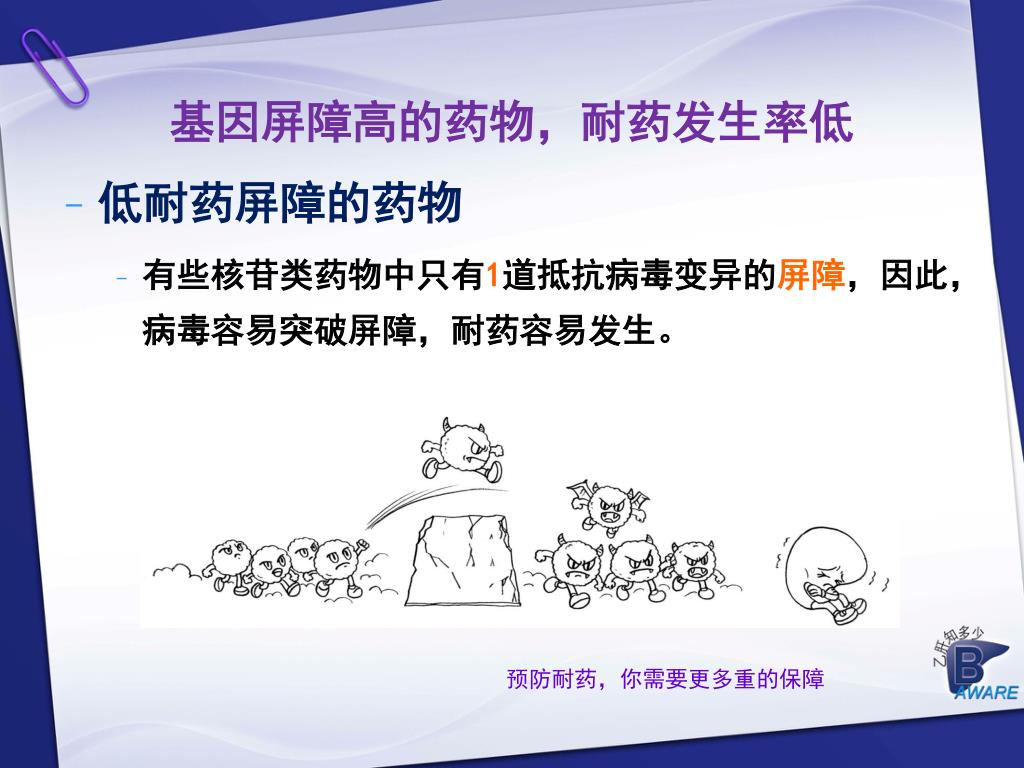 基因屏障高的药物，耐药发生率低

– 低耐药屏障的药物

– 有些核苷类药物中只有1道抵抗病毒变异的屏障，因此，病毒容易突破屏障，耐药容易发生。

预防耐药，你需要更多重的保障

乙肝知多少
B
AWARE